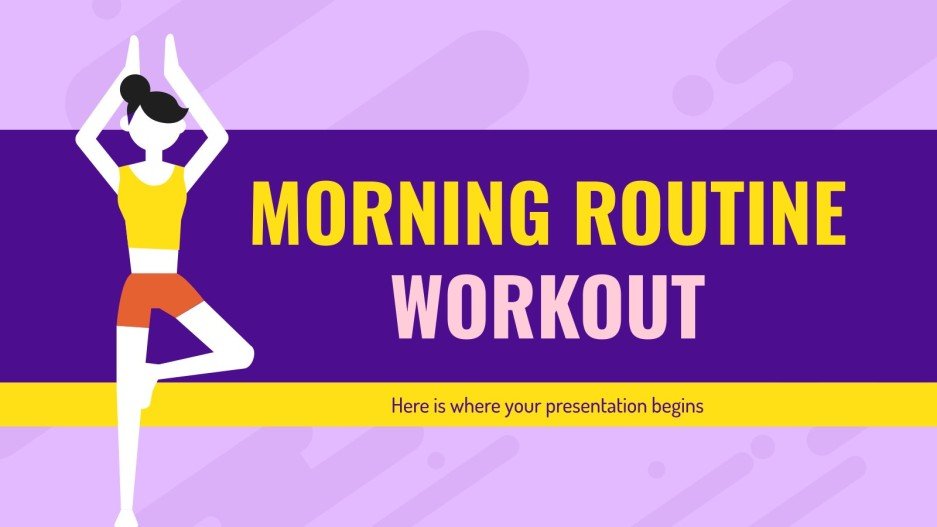 MORNING ROUTINE
WORKOUT

Here is where your presentation begins